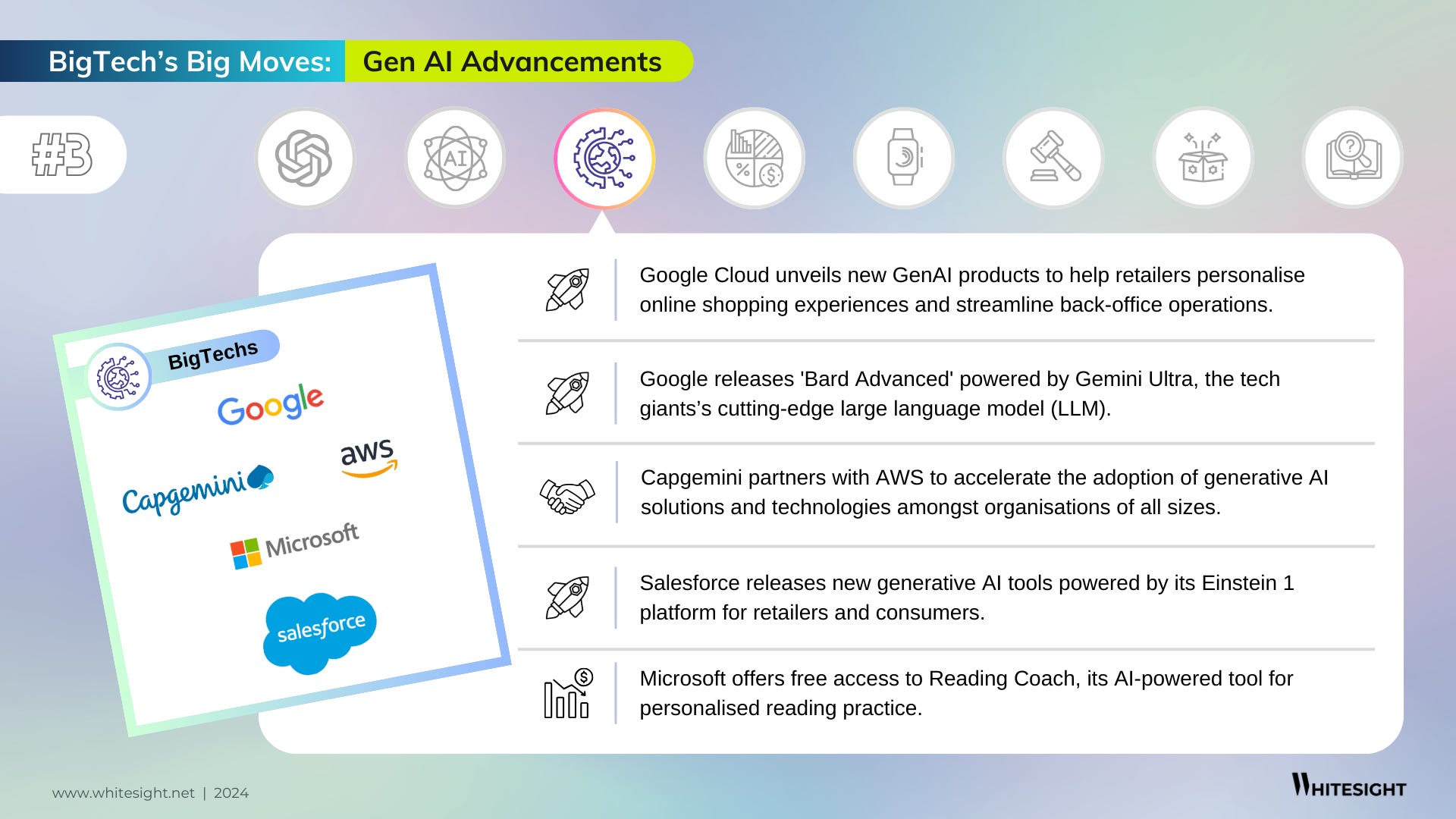 BigTech's Big Moves: Gen AI Advancements

#3

AI

BigTechs

Google

aws

Capgemini

Microsoft

salesforce

Google Cloud unveils new GenAI products to help retailers personalise online shopping experiences and streamline back-office operations.

Google releases 'Bard Advanced' powered by Gemini Ultra, the tech giants's cutting-edge large language model (LLM).

Capgemini partners with AWS to accelerate the adoption of generative AI solutions and technologies amongst organisations of all sizes.

Salesforce releases new generative AI tools powered by its Einstein 1 platform for retailers and consumers.

Microsoft offers free access to Reading Coach, its AI-powered tool for personalised reading practice.

www.whitesight.net | 2024

WHITESIGHT